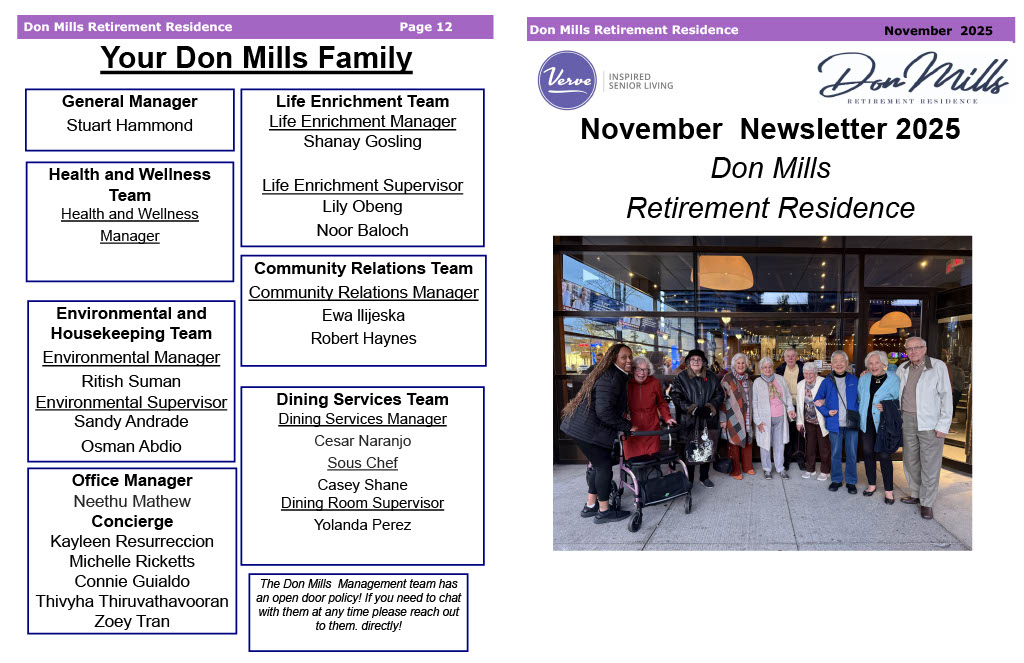 Don Mills Retirement Residence Page 12

Your Don Mills Family

General Manager
Stuart Hammond

Health and Wellness Team
Health and Wellness Manager

Environmental and Housekeeping Team
Environmental Manager
Ritish Suman
Environmental Supervisor
Sandy Andrade
Osman Abdio

Office Manager
Neethu Mathew
Concierge
Kayleen Resurreccion
Michelle Ricketts
Connie Guialdo
Thivyha Thiruvathavooran
Zoey Tran

Life Enrichment Team
Life Enrichment Manager
Shanay Gosling

Life Enrichment Supervisor
Lily Obeng
Noor Baloch

Community Relations Team
Community Relations Manager
Ewa Ilijeska
Robert Haynes

Dining Services Team
Dining Services Manager
Cesar Naranjo
Sous Chef
Casey Shane
Dining Room Supervisor
Yolanda Perez

The Don Mills Management team has an open door policy! If you need to chat with them at any time please reach out to them. directly!

Don Mills Retirement Residence November 2025

Verve INSPIRED SENIOR LIVING

Don Mills RETIREMENT RESIDENCE

November Newsletter 2025
Don Mills
Retirement Residence